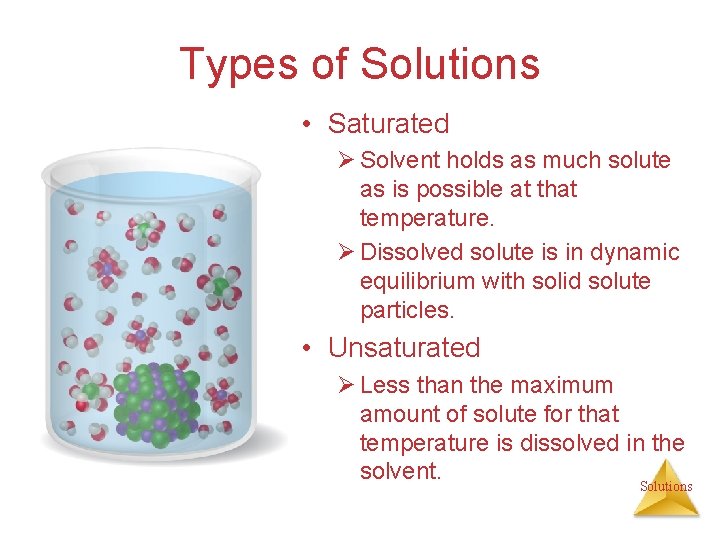 Types of Solutions

• Saturated

➢ Solvent holds as much solute as is possible at that temperature.

➢ Dissolved solute is in dynamic equilibrium with solid solute particles.

• Unsaturated

➢ Less than the maximum amount of solute for that temperature is dissolved in the solvent.

Solutions